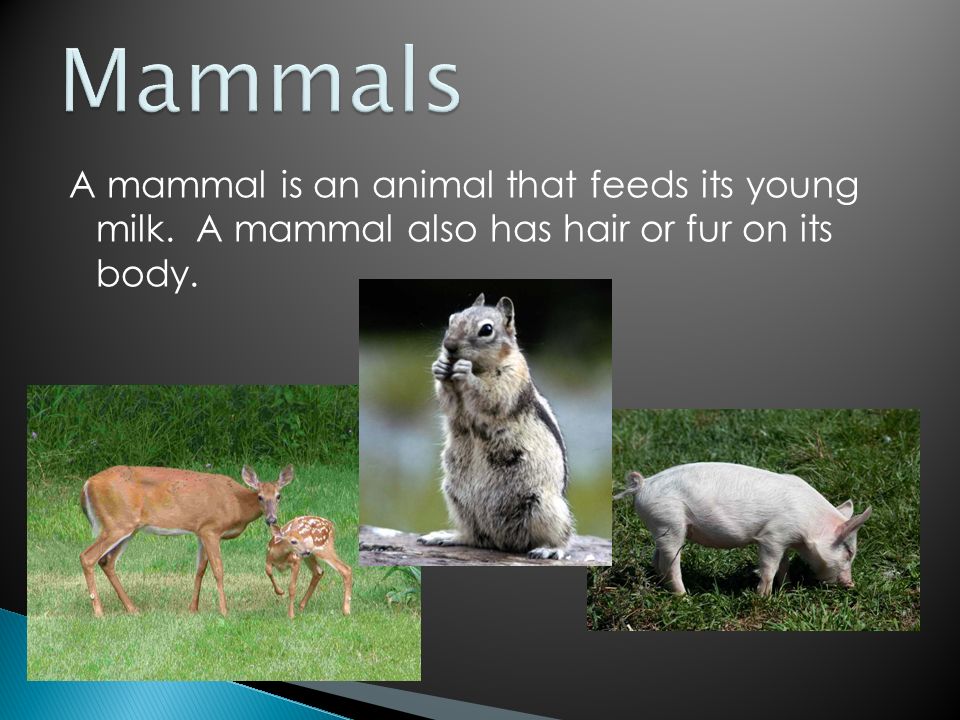 Mammals

A mammal is an animal that feeds its young milk. A mammal also has hair or fur on its body.